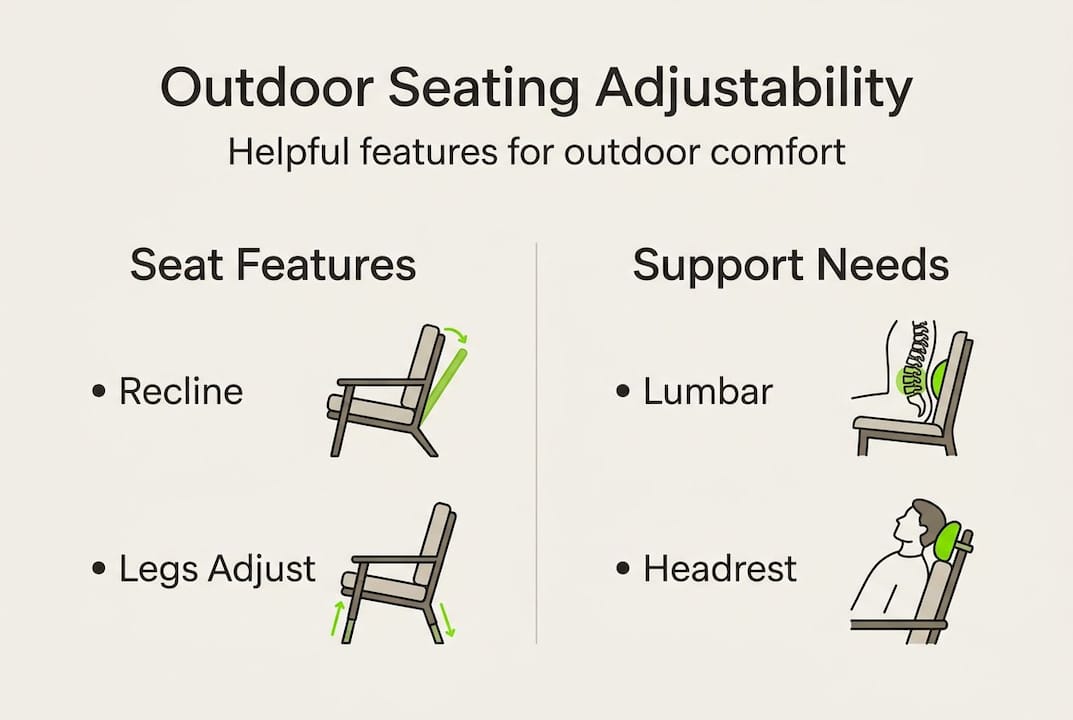 Outdoor Seating Adjustability

Helpful features for outdoor comfort

Seat Features

• Recline

• Legs Adjust

Support Needs

• Lumbar

• Headrest